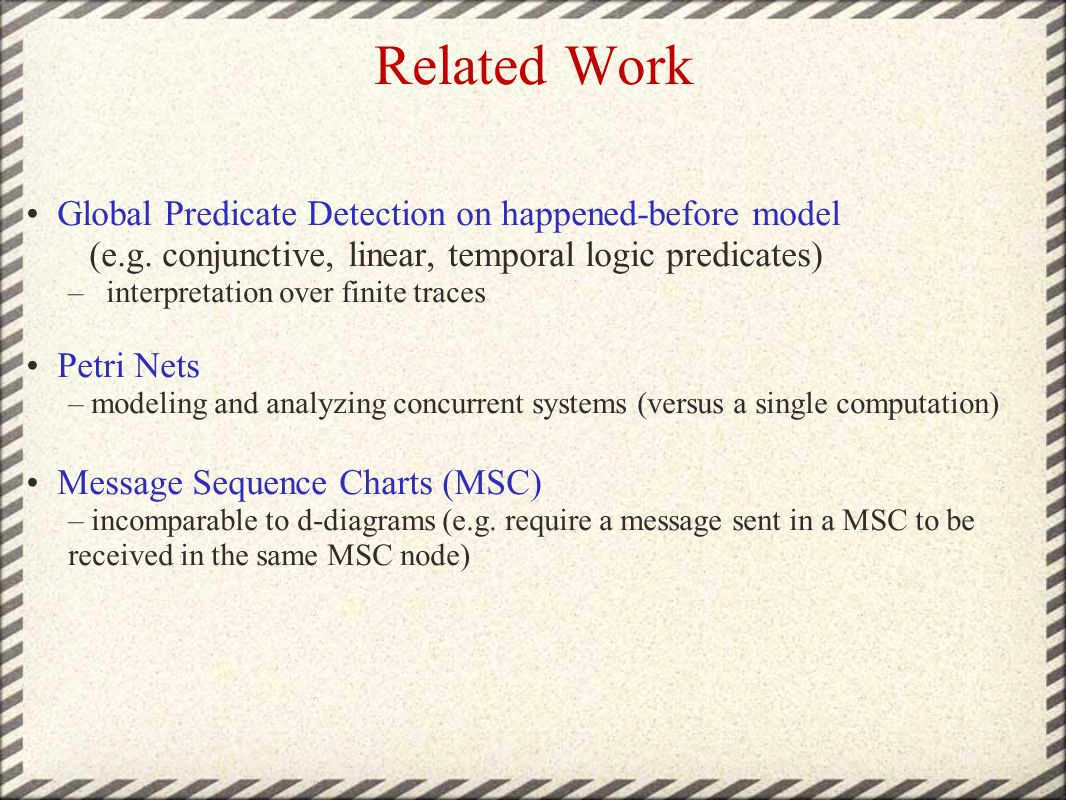 Related Work

• Global Predicate Detection on happened-before model
(e.g. conjunctive, linear, temporal logic predicates)
– interpretation over finite traces

• Petri Nets
– modeling and analyzing concurrent systems (versus a single computation)

• Message Sequence Charts (MSC)
– incomparable to d-diagrams (e.g. require a message sent in a MSC to be received in the same MSC node)